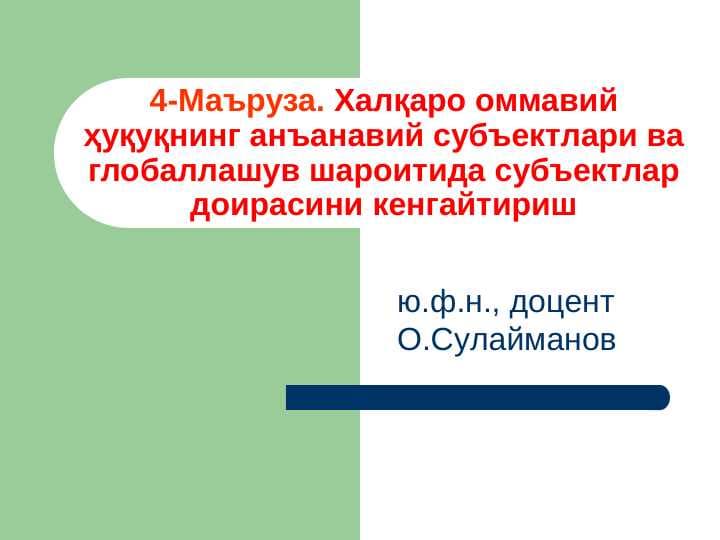 4-Маъруза. Халқаро оммавий ҳуқуқнинг анъанавий субъектлари ва глобаллашув шароитида субъектлар доирасини кенгайтириш

ю.ф.н., доцент
О.Сулайманов